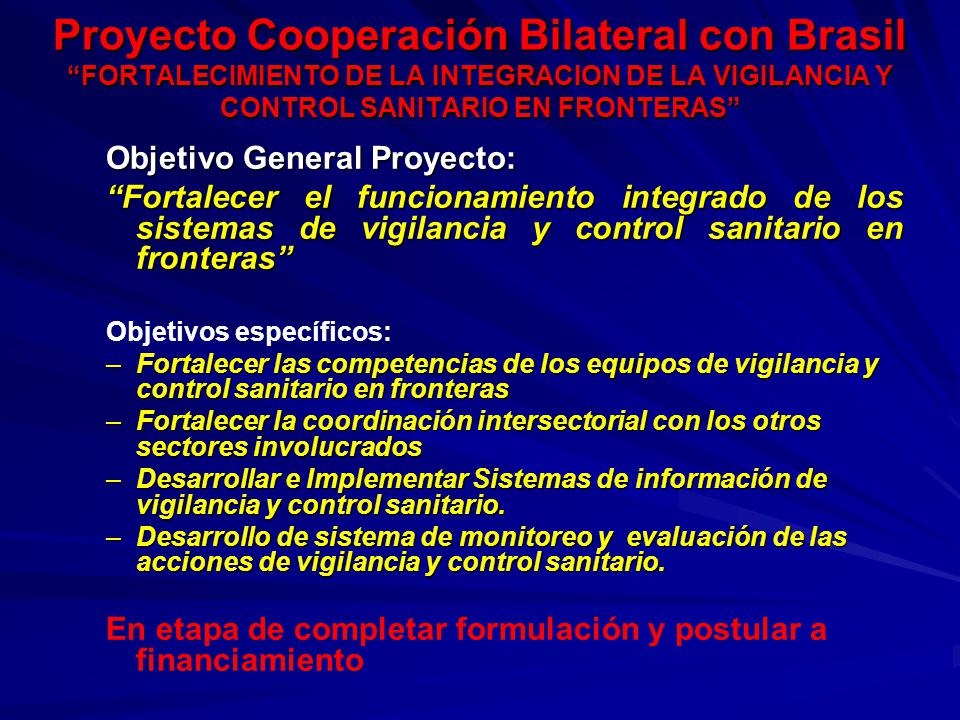 Proyecto Cooperación Bilateral con Brasil
“FORTALECIMIENTO DE LA INTEGRACION DE LA VIGILANCIA Y CONTROL SANITARIO EN FRONTERAS”

Objetivo General Proyecto:

“Fortalecer el funcionamiento integrado de los sistemas de vigilancia y control sanitario en fronteras”

Objetivos específicos:

– Fortalecer las competencias de los equipos de vigilancia y control sanitario en fronteras

– Fortalecer la coordinación intersectorial con los otros sectores involucrados

– Desarrollar e Implementar Sistemas de información de vigilancia y control sanitario.

– Desarrollo de sistema de monitoreo y evaluación de las acciones de vigilancia y control sanitario.

En etapa de completar formulación y postular a financiamiento